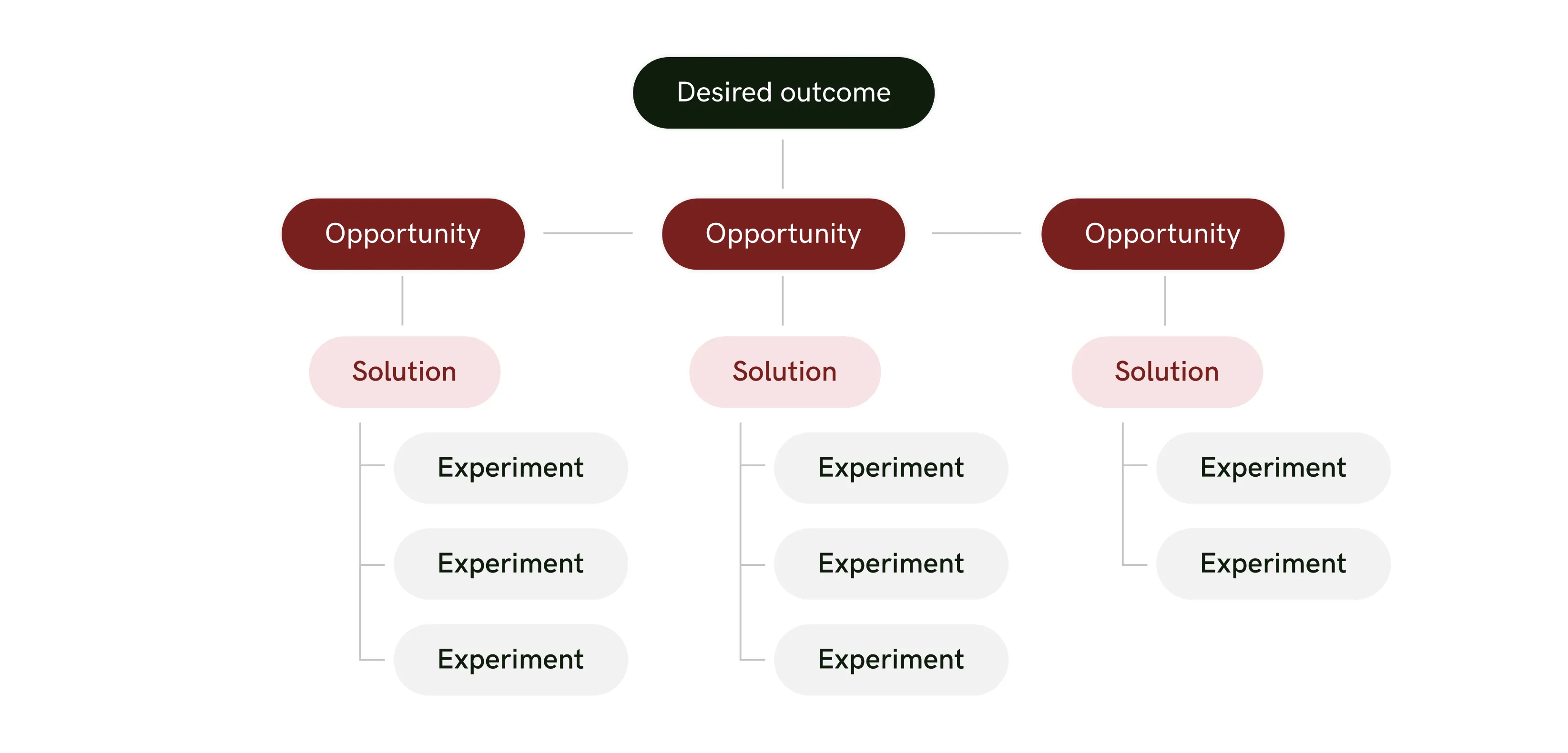 Desired outcome

Opportunity

Opportunity

Opportunity

Solution

Solution

Solution

Experiment

Experiment

Experiment

Experiment

Experiment

Experiment

Experiment

Experiment